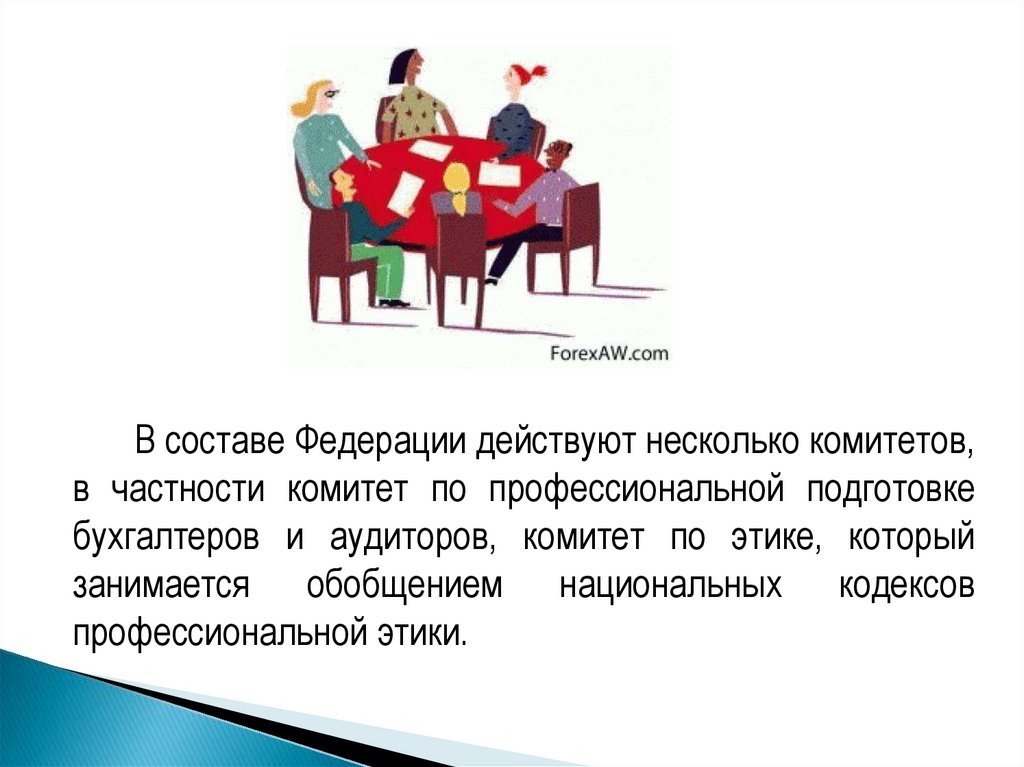 ForexAW.com

В составе Федерации действуют несколько комитетов, в частности комитет по профессиональной подготовке бухгалтеров и аудиторов, комитет по этике, который занимается обобщением национальных кодексов профессиональной этики.